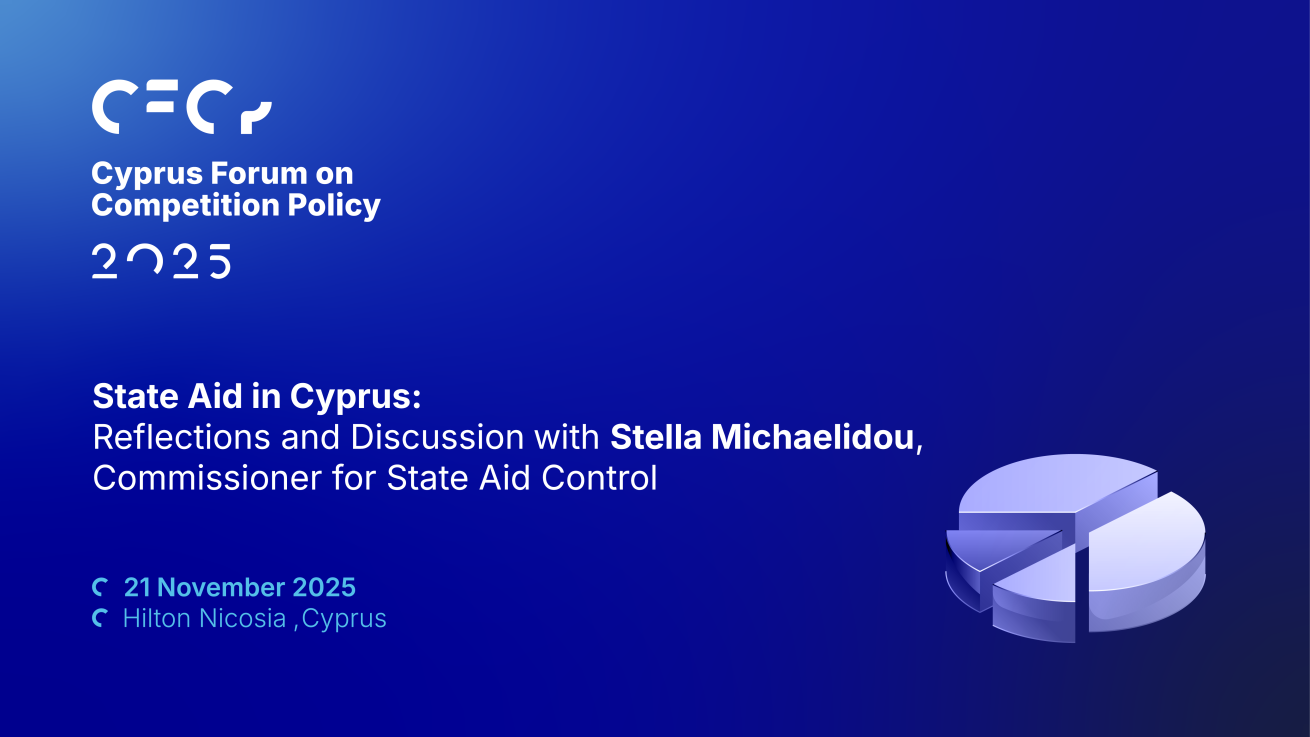 CFCP

Cyprus Forum on Competition Policy

2025

State Aid in Cyprus:
Reflections and Discussion with Stella Michaelidou, Commissioner for State Aid Control

21 November 2025
Hilton Nicosia ,Cyprus